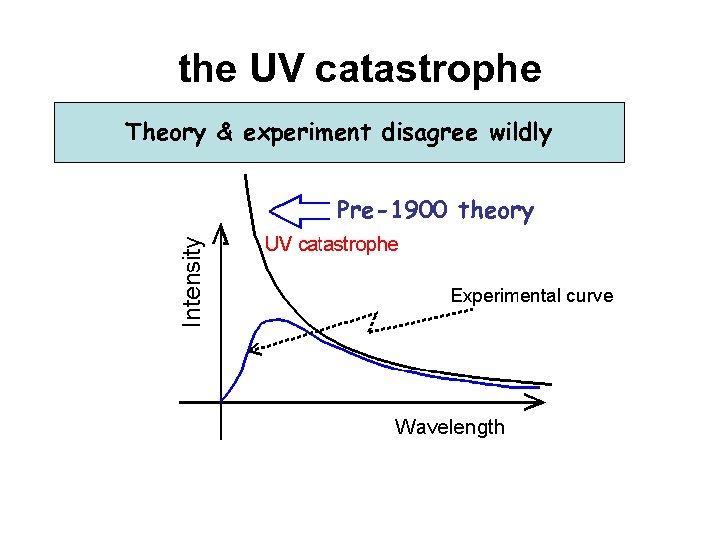 the UV catastrophe

Theory & experiment disagree wildly

Pre-1900 theory

UV catastrophe

Intensity

Experimental curve

Wavelength